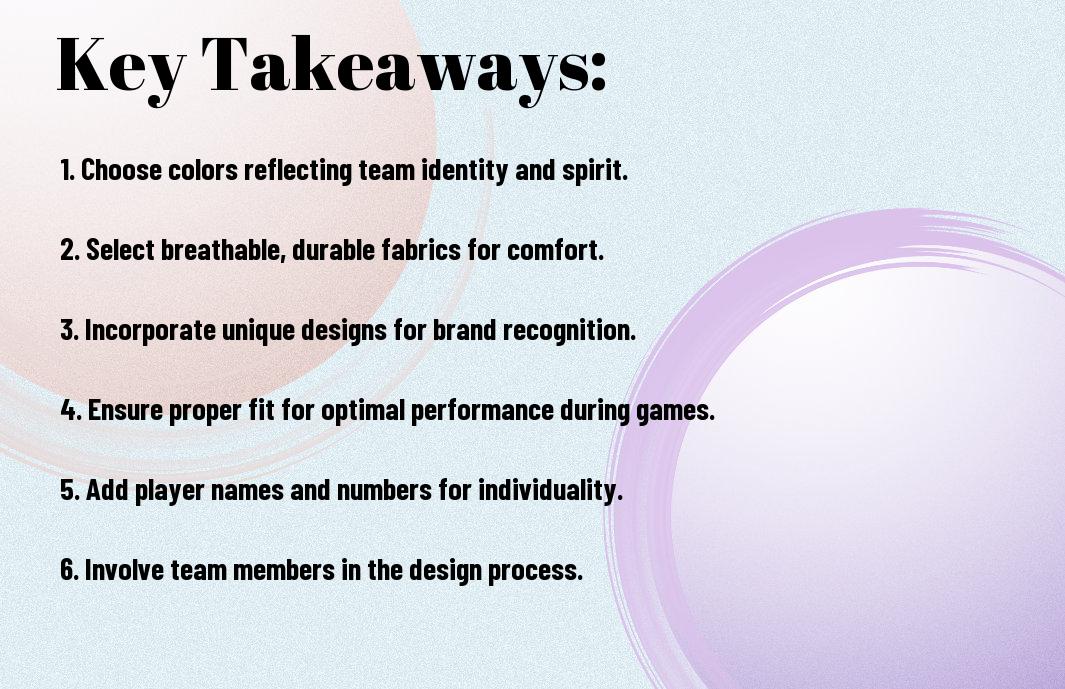 Key Takeaways:

1. Choose colors reflecting team identity and spirit.

2. Select breathable, durable fabrics for comfort.

3. Incorporate unique designs for brand recognition.

4. Ensure proper fit for optimal performance during games.

5. Add player names and numbers for individuality.

6. Involve team members in the design process.